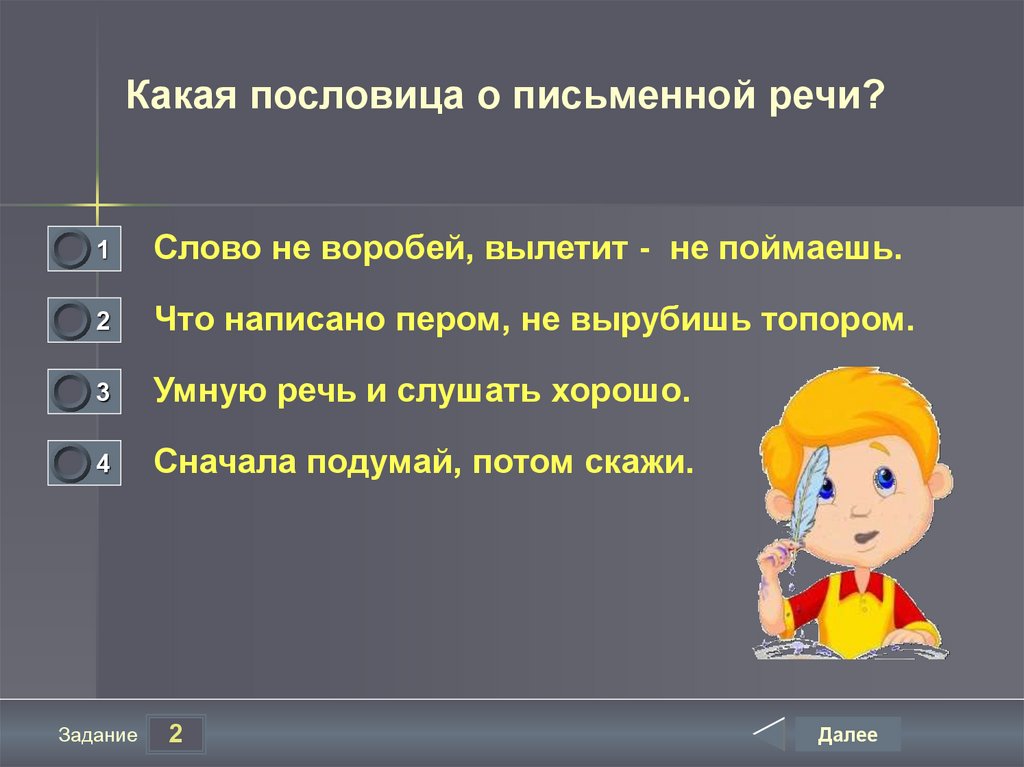 Какая пословица о письменной речи?

1 Слово не воробей, вылетит - не поймаешь.

2 Что написано пером, не вырубишь топором.

3 Умную речь и слушать хорошо.

4 Сначала подумай, потом скажи.

Задание 2

Далее